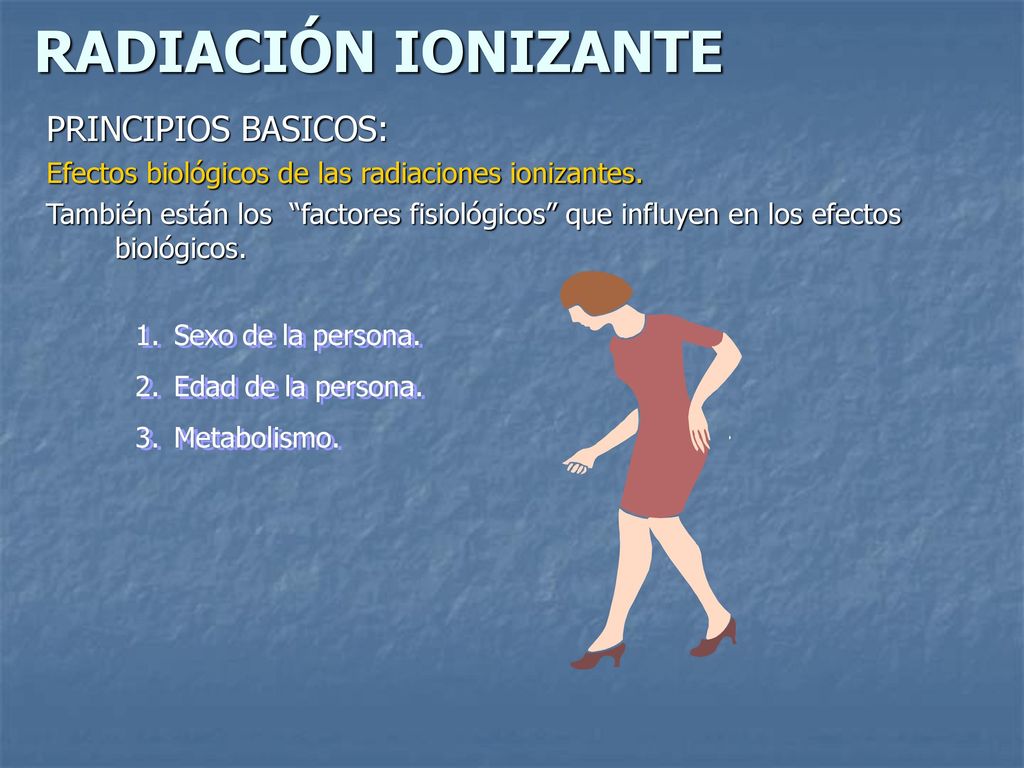 RADIACIÓN IONIZANTE

PRINCIPIOS BASICOS:

Efectos biológicos de las radiaciones ionizantes.

También están los “factores fisiológicos” que influyen en los efectos biológicos.

1. Sexo de la persona.
2. Edad de la persona.
3. Metabolismo.